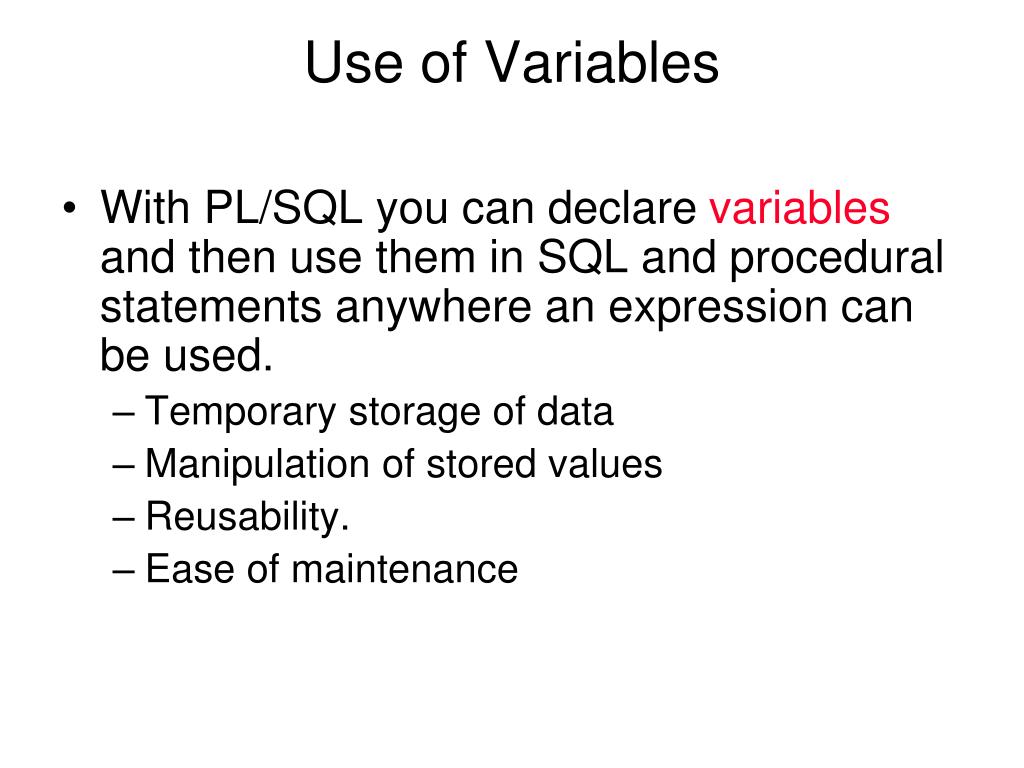 Use of Variables

• With PL/SQL you can declare variables and then use them in SQL and procedural statements anywhere an expression can be used.
– Temporary storage of data
– Manipulation of stored values
– Reusability.
– Ease of maintenance